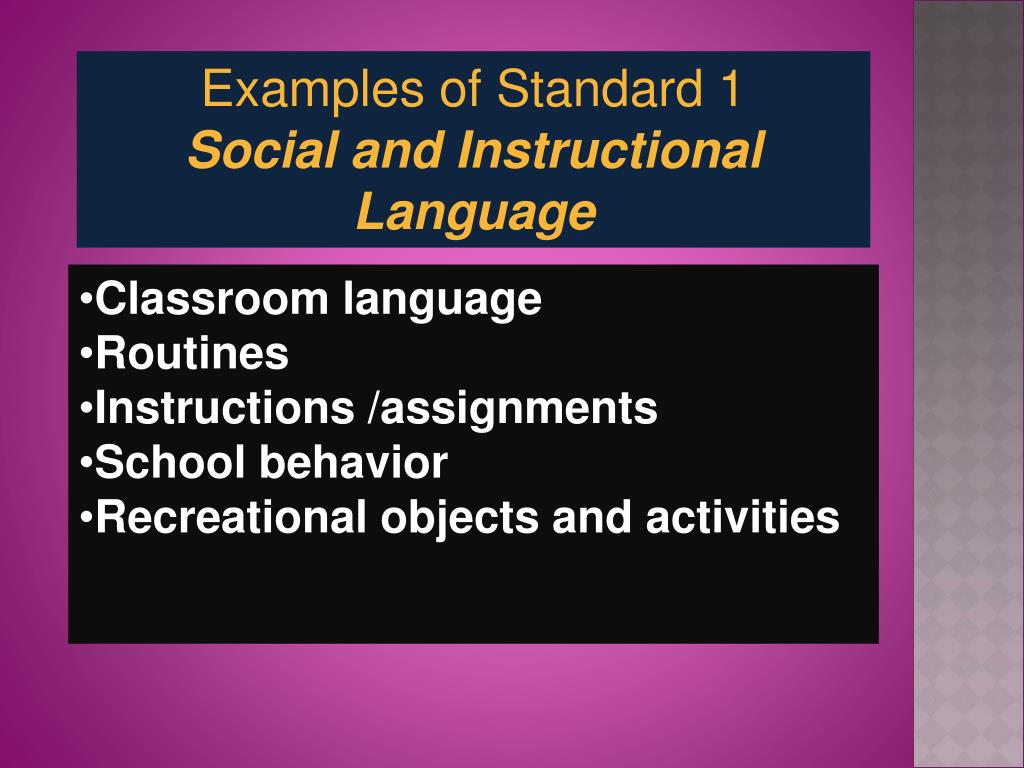 Examples of Standard 1
Social and Instructional Language

•Classroom language
•Routines
•Instructions /assignments
•School behavior
•Recreational objects and activities